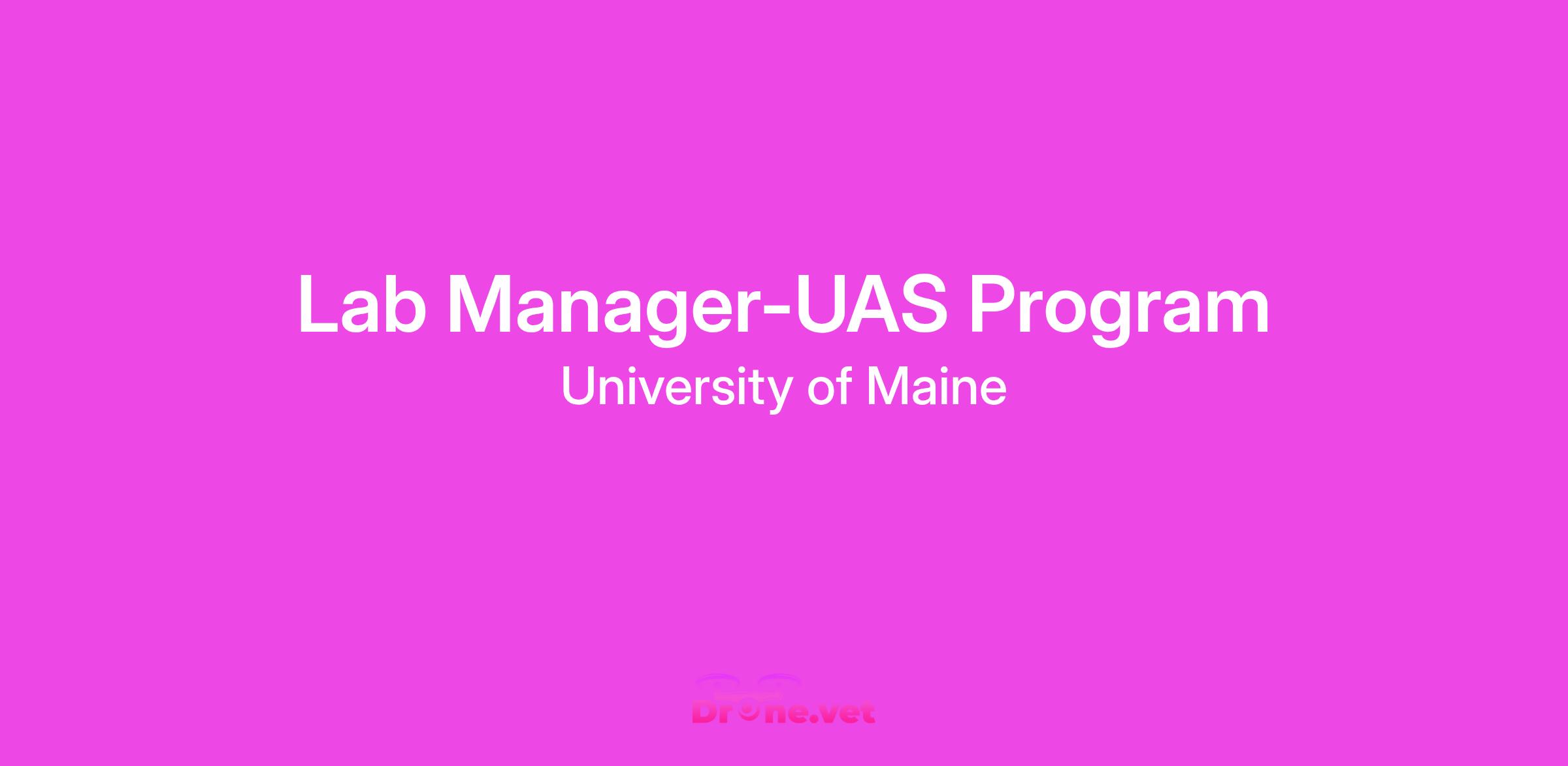 Lab Manager-UAS Program
University of Maine

Drone.vet